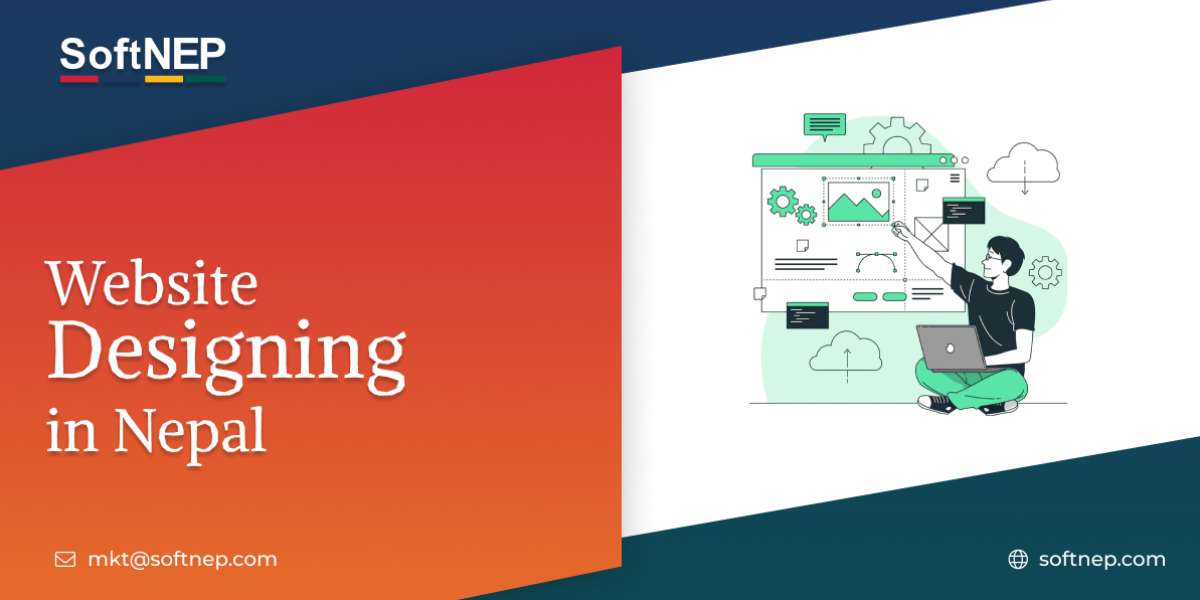 SoftNEP

Website Designing in Nepal

mkt@softnep.com

softnep.com